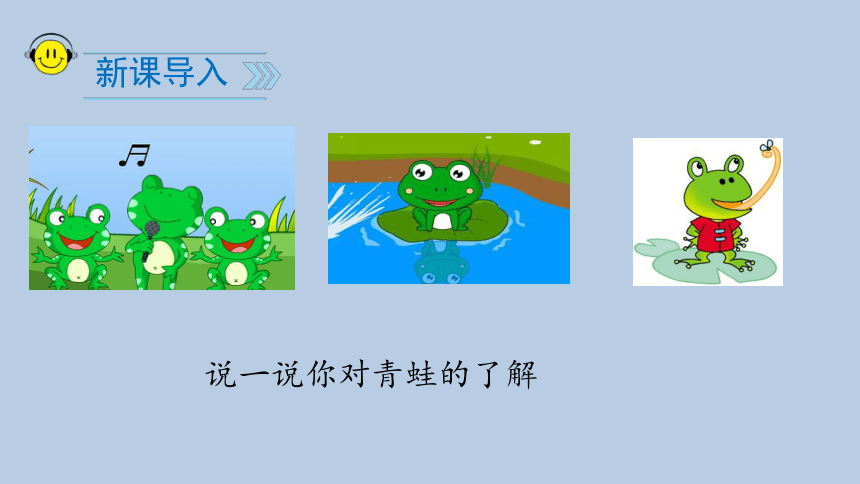 新课导入

说一说你对青蛙的了解